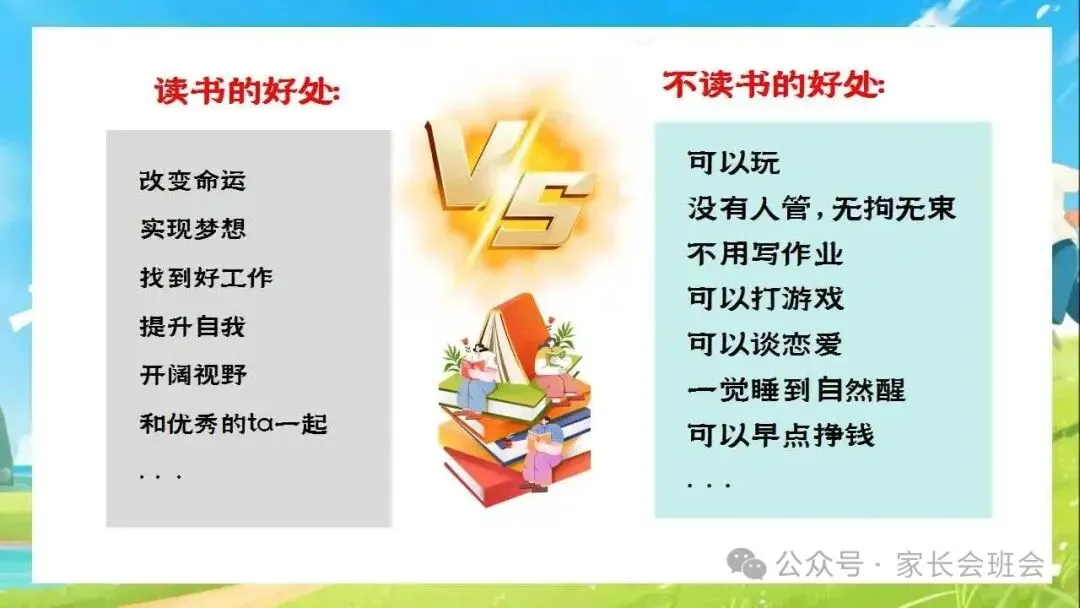 读书的好处:

改变命运
实现梦想
找到好工作
提升自我
开阔视野
和优秀的ta一起
. . .

VS

不读书的好处:

可以玩
没有人管，无拘无束
不用写作业
可以打游戏
可以谈恋爱
一觉睡到自然醒
可以早点挣钱
. . .

公众号 · 家长会班会